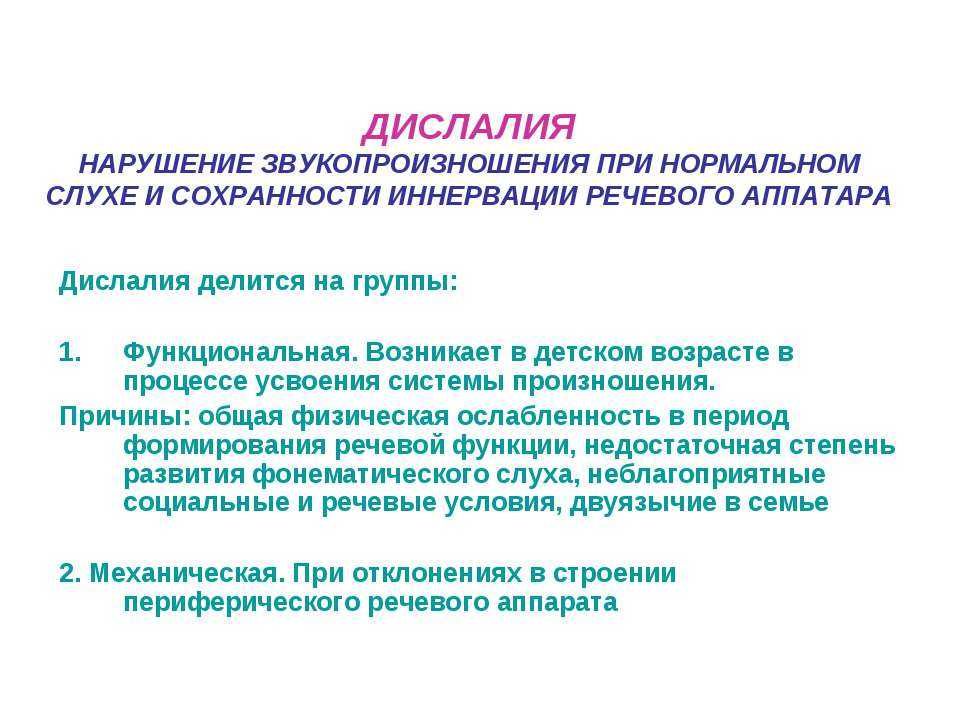 ДИСЛАЛИЯ
НАРУШЕНИЕ ЗВУКОПРОИЗНОШЕНИЯ ПРИ НОРМАЛЬНОМ СЛУХЕ И СОХРАННОСТИ ИННЕРВАЦИИ РЕЧЕВОГО АППАТАРА

Дислалия делится на группы:

1. Функциональная. Возникает в детском возрасте в процессе усвоения системы произношения.

Причины: общая физическая ослабленность в период формирования речевой функции, недостаточная степень развития фонематического слуха, неблагоприятные социальные и речевые условия, двуязычие в семье

2. Механическая. При отклонениях в строении периферического речевого аппарата